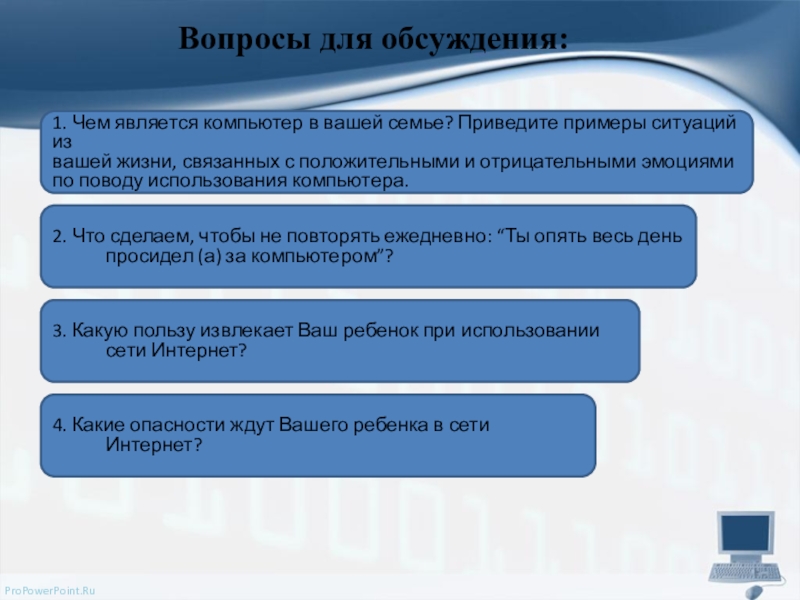 Вопросы для обсуждения:

1. Чем является компьютер в вашей семье? Приведите примеры ситуаций из вашей жизни, связанных с положительными и отрицательными эмоциями по поводу использования компьютера.

2. Что сделаем, чтобы не повторять ежедневно: “Ты опять весь день просидел (а) за компьютером”?

3. Какую пользу извлекает Ваш ребенок при использовании сети Интернет?

4. Какие опасности ждут Вашего ребенка в сети Интернет?

ProPowerPoint.Ru